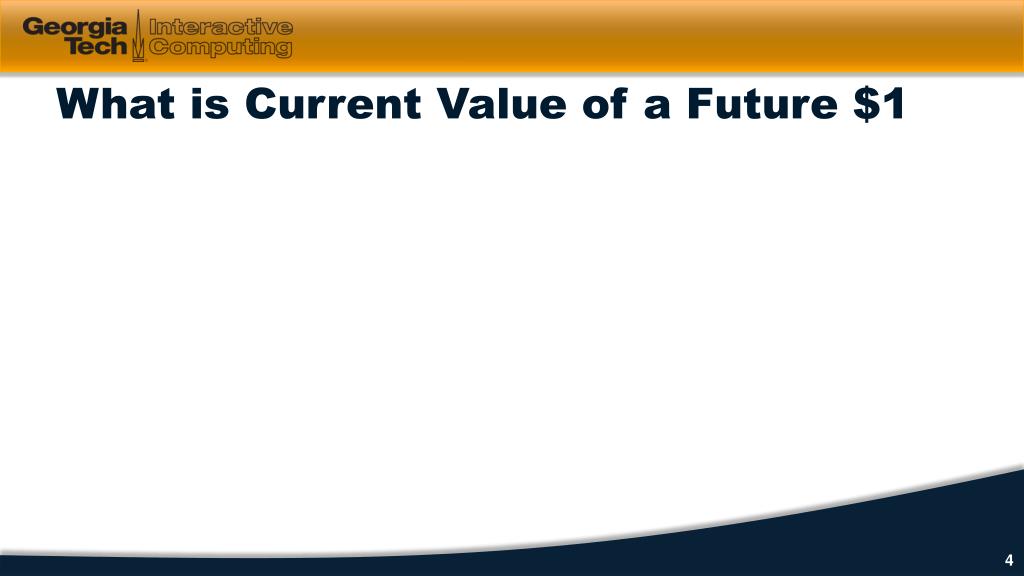 Georgia Tech Interactive Computing

What is Current Value of a Future \$1

4